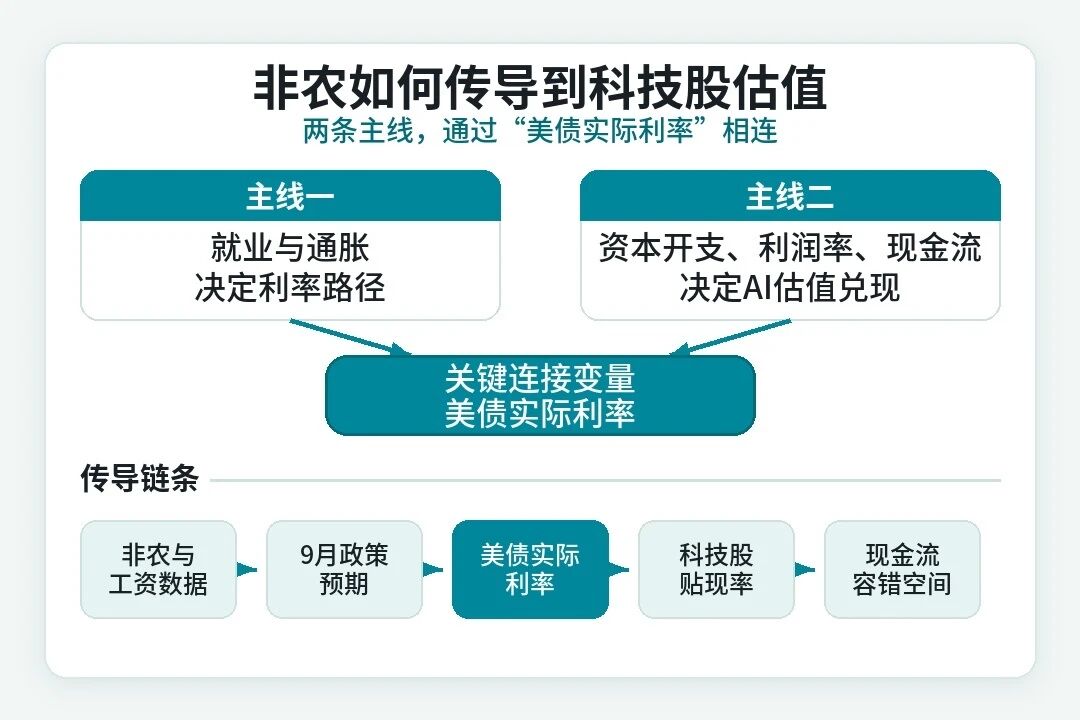 非农如何传导到科技股估值

两条主线，通过“美债实际利率”相连

主线一

就业与通胀
决定利率路径

主线二

资本开支、利润率、现金流
决定AI估值兑现

关键连接变量
美债实际利率

传导链条

非农与
工资数据

9月政策
预期

美债实际
利率

科技股
贴现率

现金流
容错空间